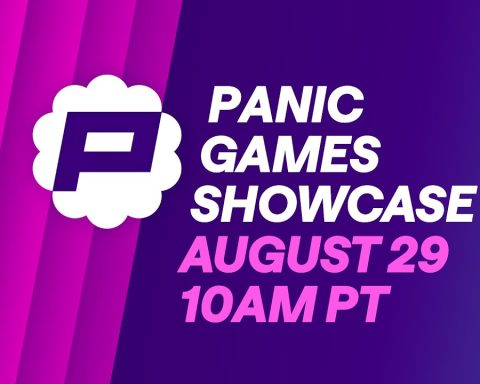 P

PANIC GAMES SHOWCASE
AUGUST 29
10AM PT